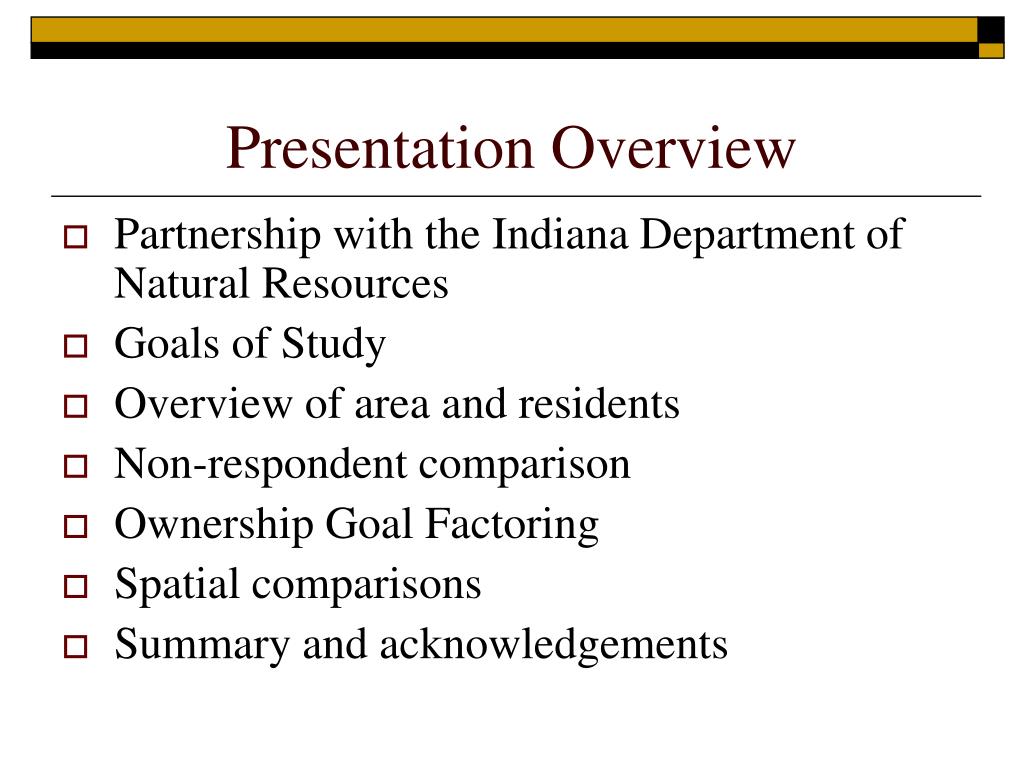 Presentation Overview

Partnership with the Indiana Department of Natural Resources
Goals of Study
Overview of area and residents
Non-respondent comparison
Ownership Goal Factoring
Spatial comparisons
Summary and acknowledgements